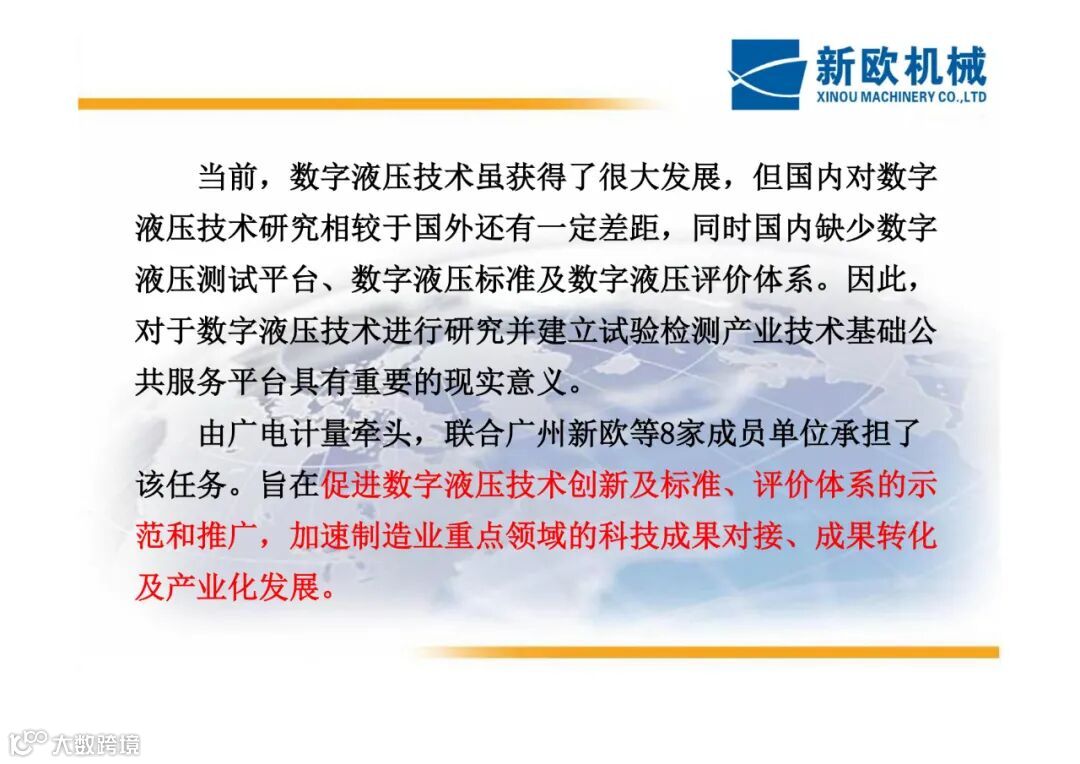 新欧机械
XINOU MACHINERY CO.,LTD

当前，数字液压技术虽获得了很大发展，但国内对数字液压技术研究相较于国外还有一定差距，同时国内缺少数字液压测试平台、数字液压标准及数字液压评价体系。因此，对于数字液压技术进行研究并建立试验检测产业技术基础公共服务平台具有重要的现实意义。

由广电计量牵头，联合广州新欧等8家成员单位承担了该任务。旨在促进数字液压技术创新及标准、评价体系的示范和推广，加速制造业重点领域的科技成果对接、成果转化及产业化发展。

大数跨境